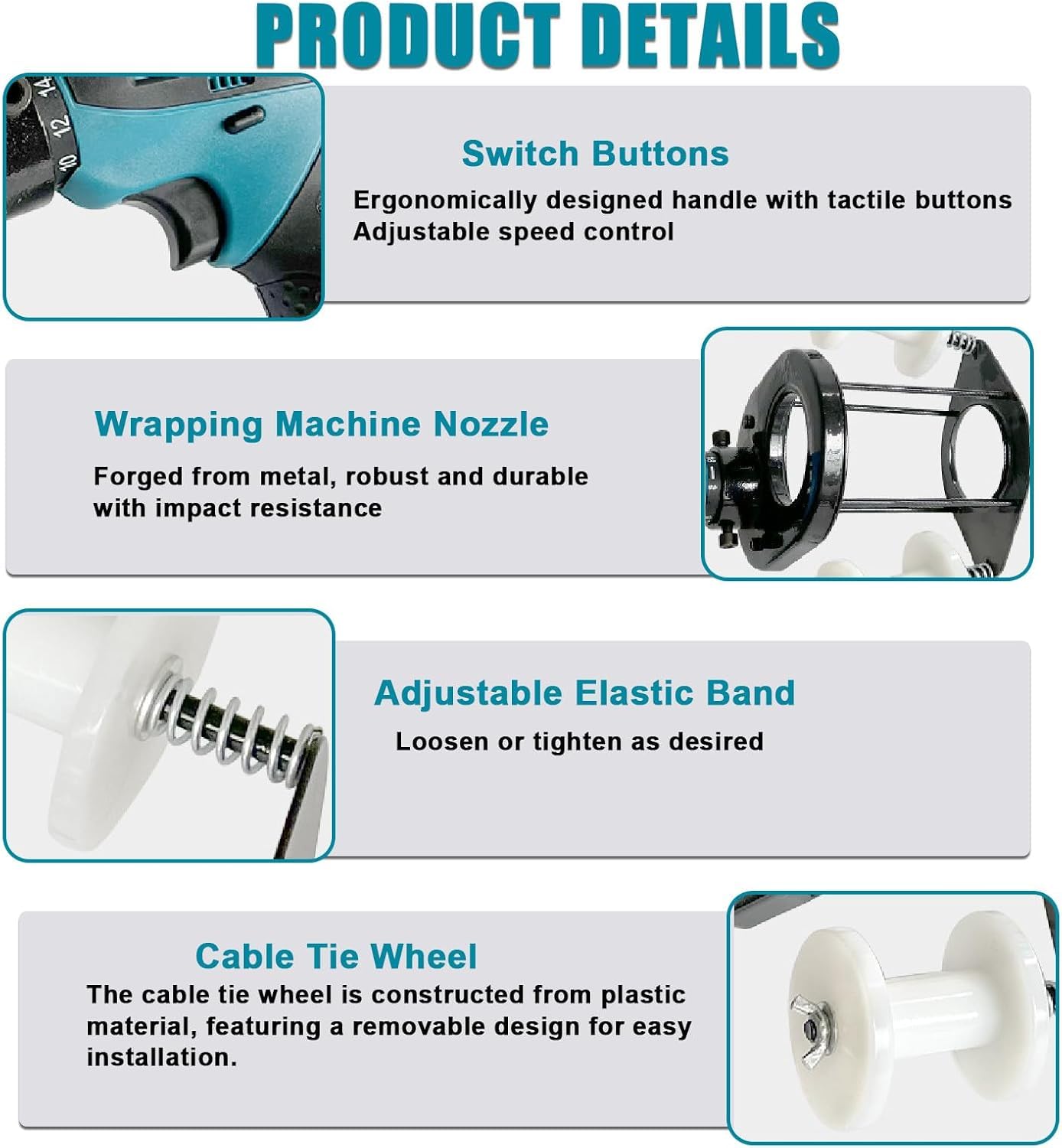 PRODUCT DETAILS

Switch Buttons

Ergonomically designed handle with tactile buttons
Adjustable speed control

Wrapping Machine Nozzle

Forged from metal, robust and durable with impact resistance

Adjustable Elastic Band

Loosen or tighten as desired

Cable Tie Wheel

The cable tie wheel is constructed from plastic material, featuring a removable design for easy installation.